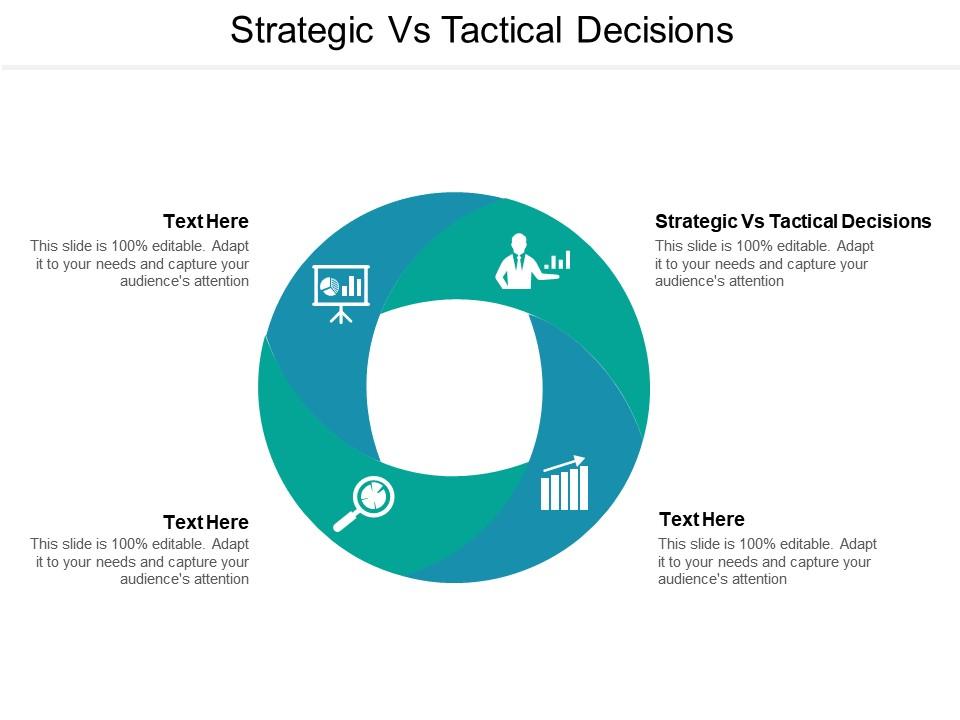 Strategic Vs Tactical Decisions

Text Here
This slide is 100% editable. Adapt it to your needs and capture your audience's attention

Strategic Vs Tactical Decisions
This slide is 100% editable. Adapt it to your needs and capture your audience's attention

Text Here
This slide is 100% editable. Adapt it to your needs and capture your audience's attention

Text Here
This slide is 100% editable. Adapt it to your needs and capture your audience's attention